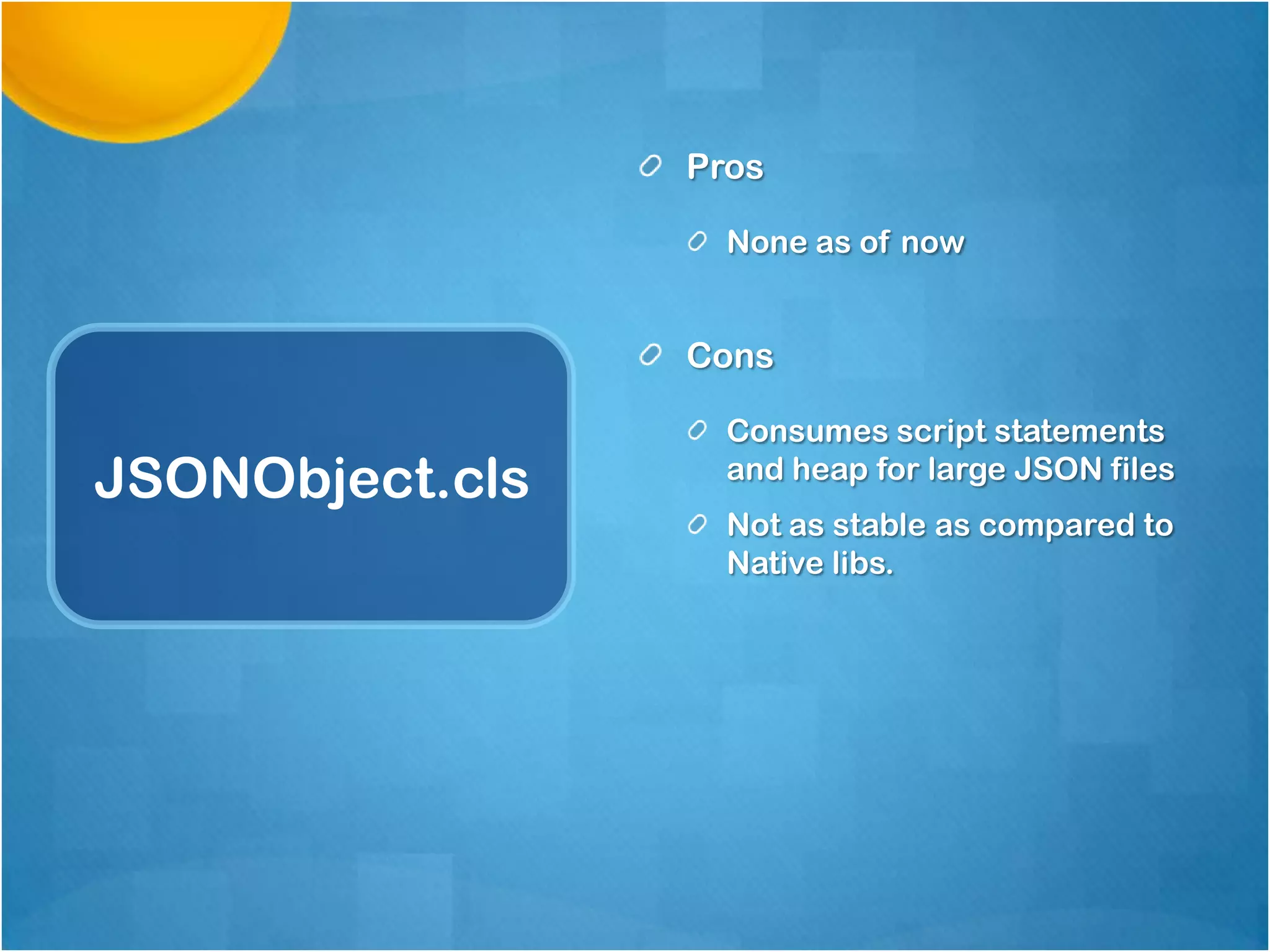 JSONObject.cls

Pros

None as of now

Cons

Consumes script statements and heap for large JSON files

Not as stable as compared to Native libs.